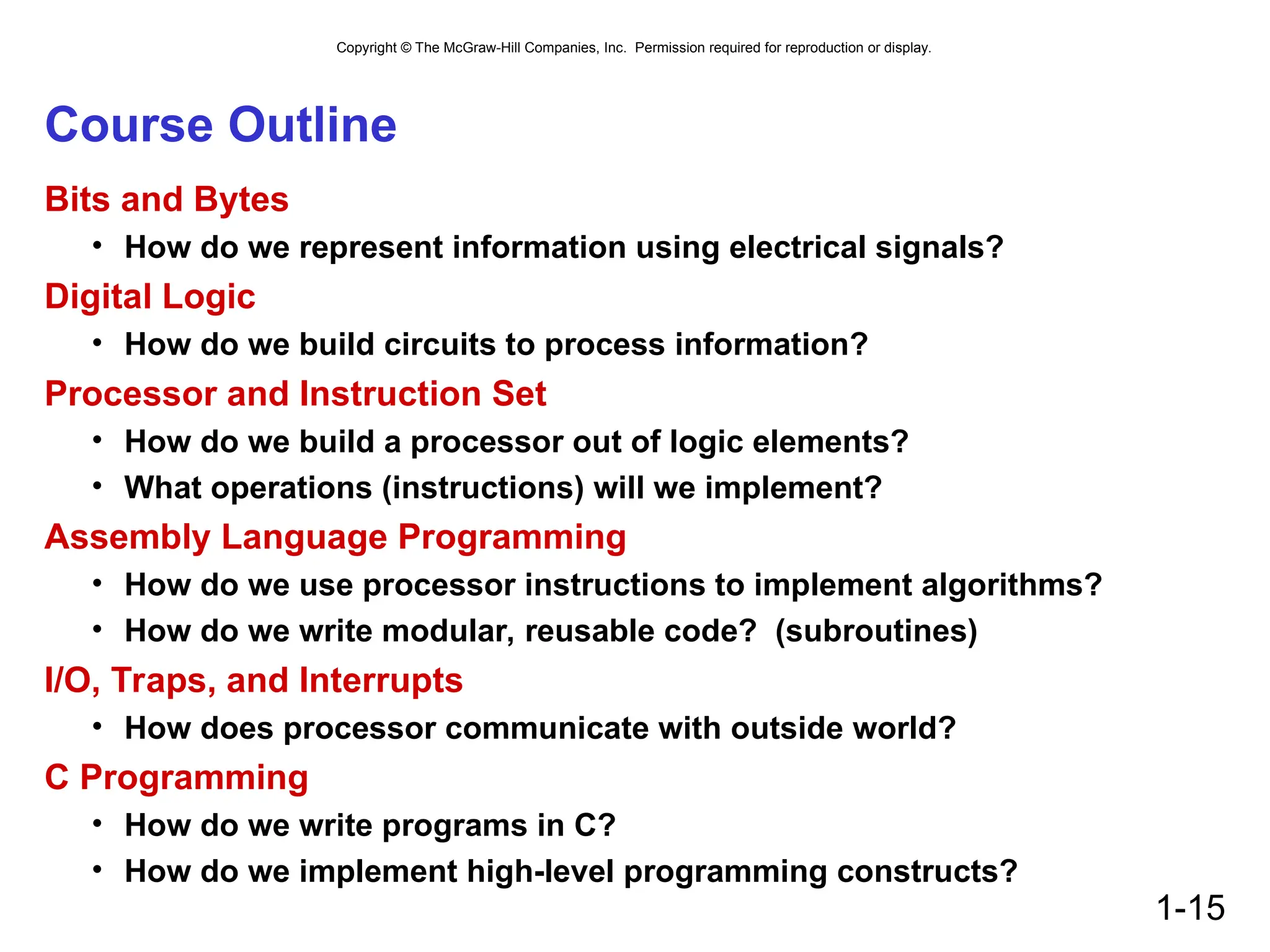 Copyright © The McGraw-Hill Companies, Inc. Permission required for reproduction or display.

Course Outline

Bits and Bytes
• How do we represent information using electrical signals?

Digital Logic
• How do we build circuits to process information?

Processor and Instruction Set
• How do we build a processor out of logic elements?
• What operations (instructions) will we implement?

Assembly Language Programming
• How do we use processor instructions to implement algorithms?
• How do we write modular, reusable code? (subroutines)

I/O, Traps, and Interrupts
• How does processor communicate with outside world?

C Programming
• How do we write programs in C?
• How do we implement high-level programming constructs?

1-15